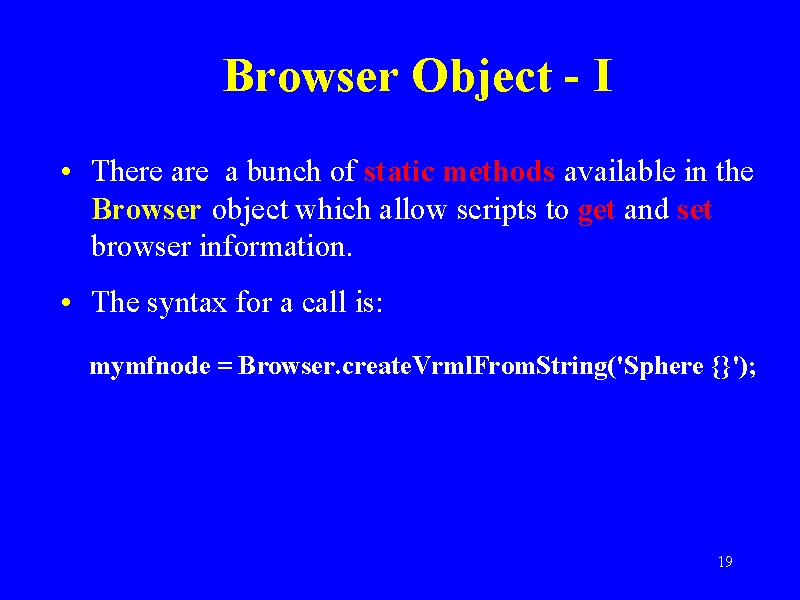 Browser Object - I

• There are a bunch of static methods available in the Browser object which allow scripts to get and set browser information.

• The syntax for a call is:

mymfnode = Browser.createVrmlFromString('Sphere {}');

19